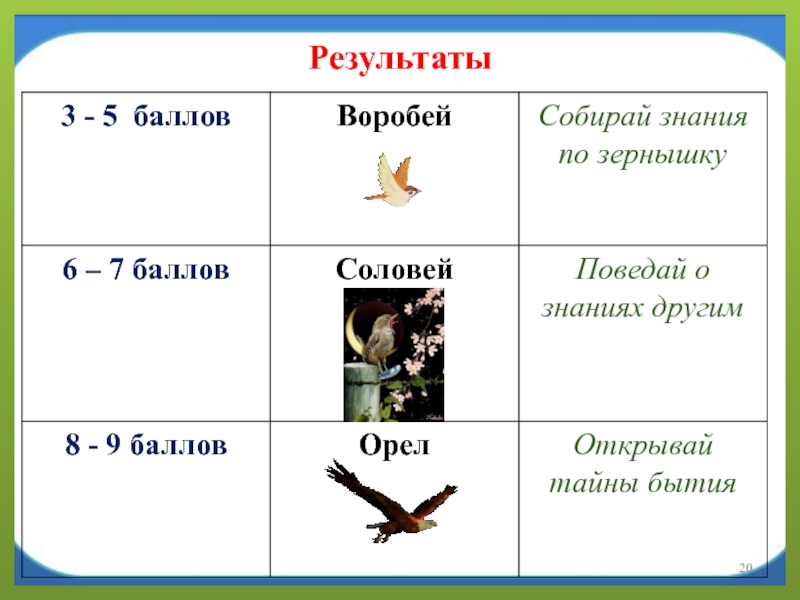 Результаты

| 3 - 5 баллов | Воробей | Собирай знания по зернышку |
|---|---|---|
| 6 – 7 баллов | Соловей | Поведай о знаниях другим |
| 8 - 9 баллов | Орел | Открывай тайны бытия |

20